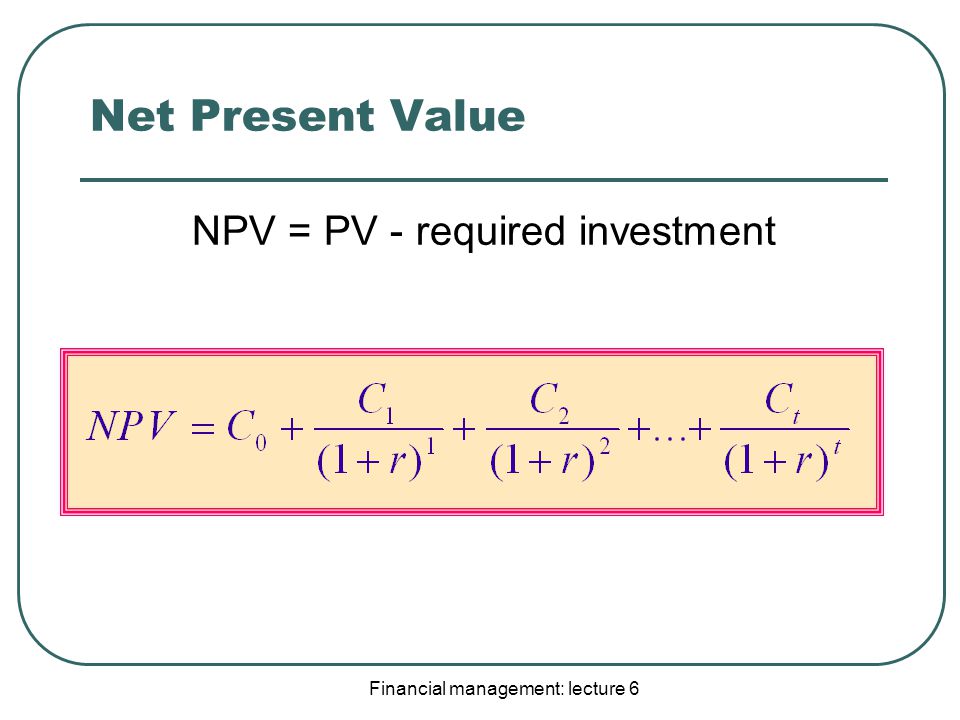 Net Present Value

NPV = PV - required investment

$NPV = C_0 + \frac{C_1}{(1+r)^1} + \frac{C_2}{(1+r)^2} + \ldots + \frac{C_t}{(1+r)^t}$

Financial management: lecture 6